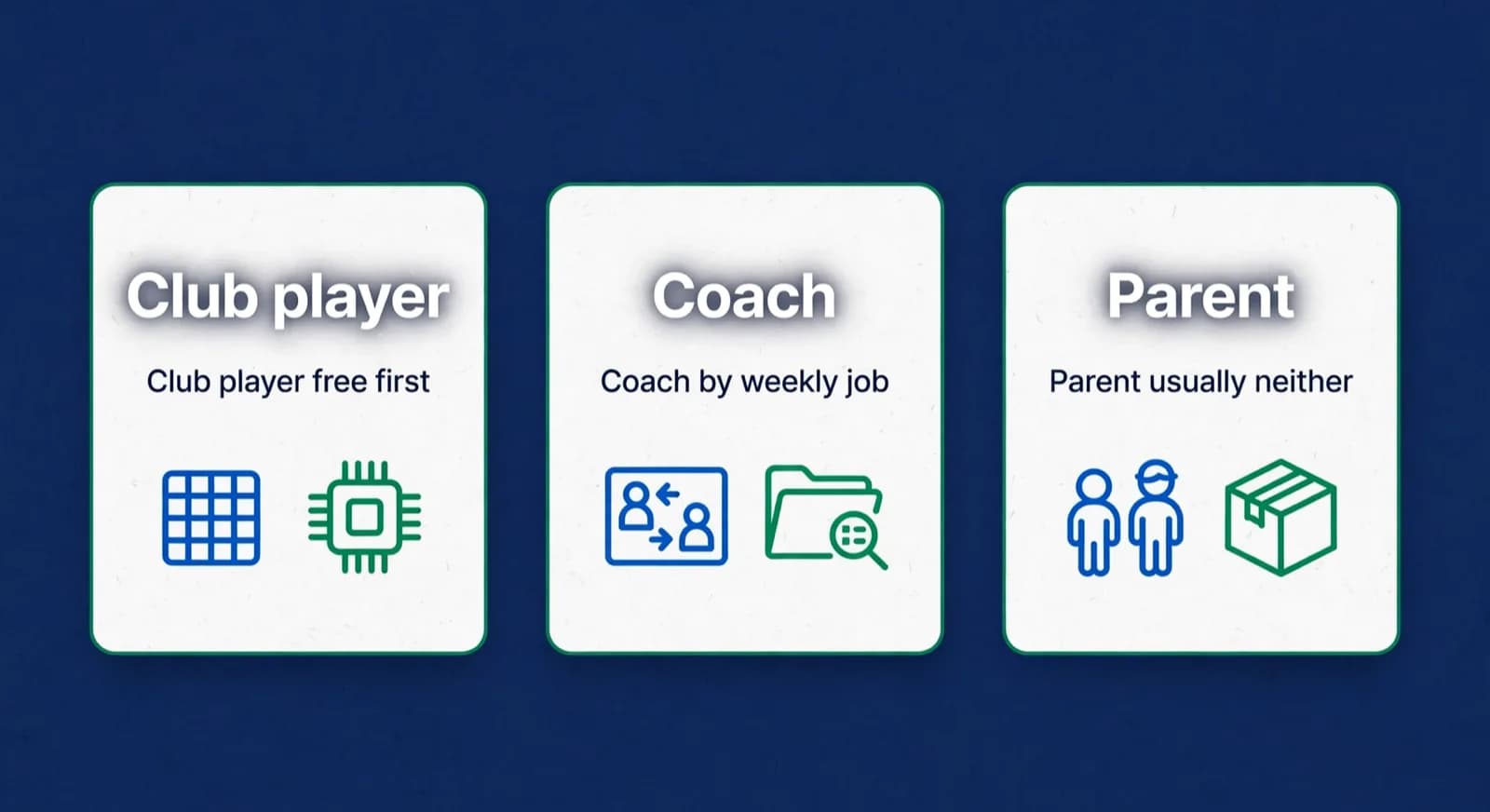 Club player

Club player free first

Coach

Coach by weekly job

Parent

Parent usually neither